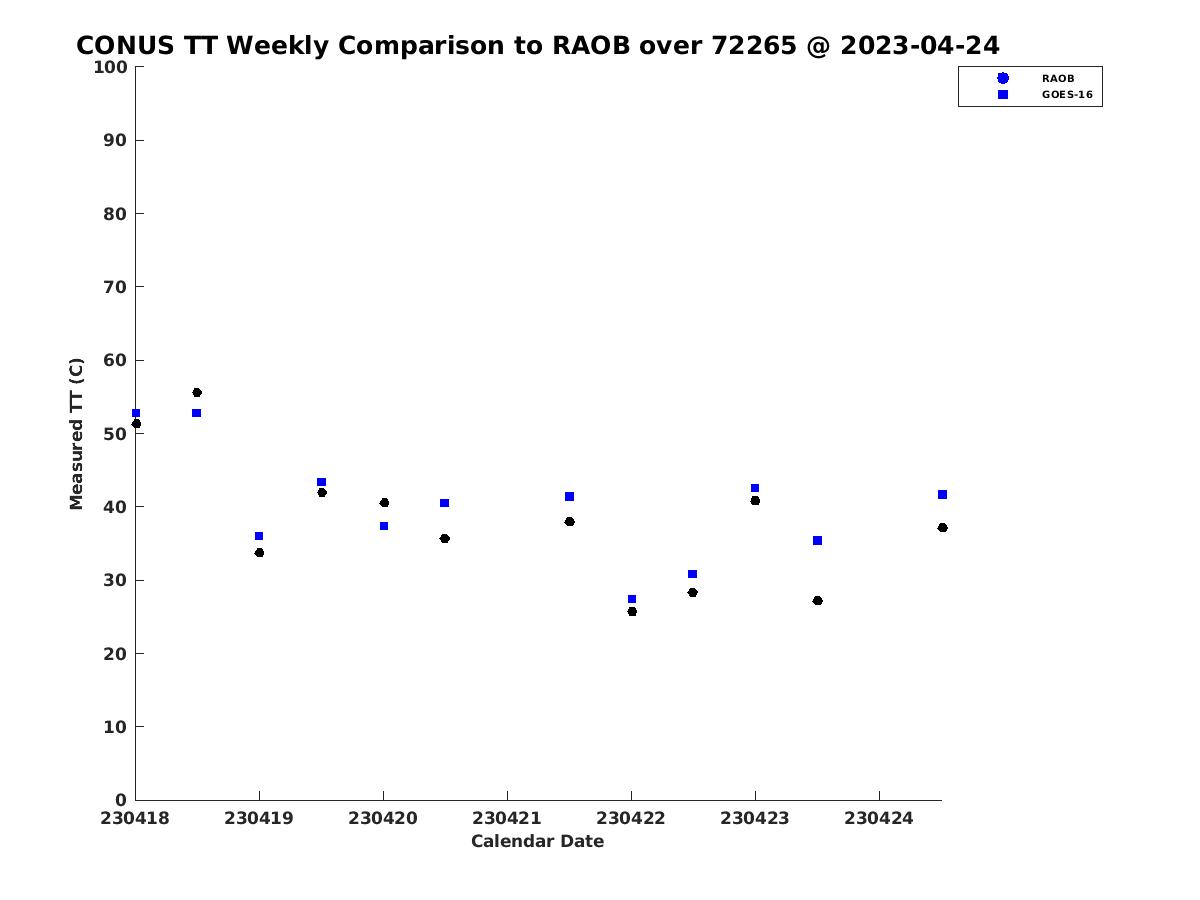 CONUS TT Weekly Comparison to RAOB over 72265 @ 2023-04-24

RAOB
GOES-16

Measured TT (C)

100
90
80
70
60
50
40
30
20
10
0

230418
230419
230420
230421
230422
230423
230424

Calendar Date